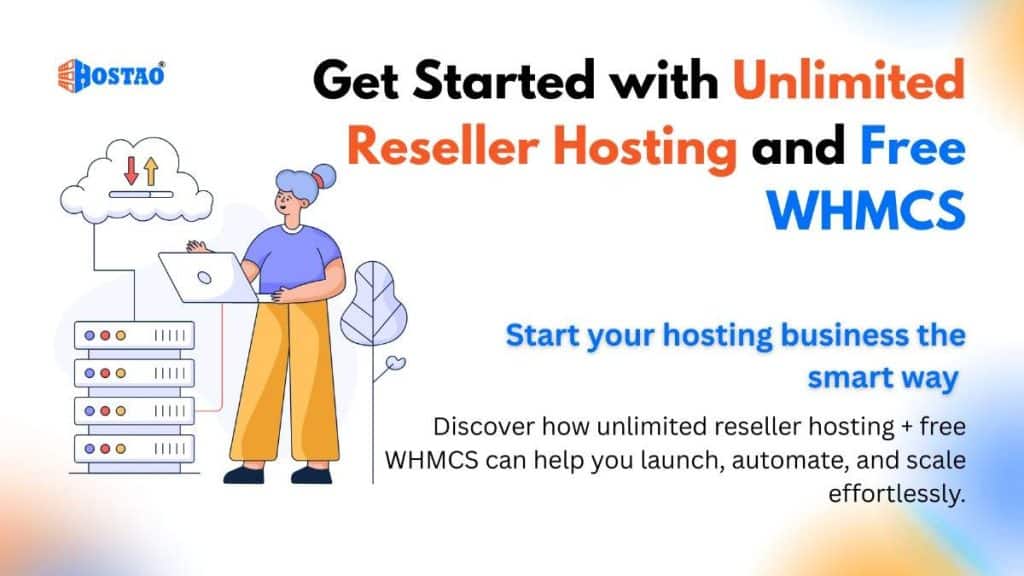 HOSTAO®

Get Started with Unlimited Reseller Hosting and Free WHMCS

Start your hosting business the smart way

Discover how unlimited reseller hosting + free WHMCS can help you launch, automate, and scale effortlessly.